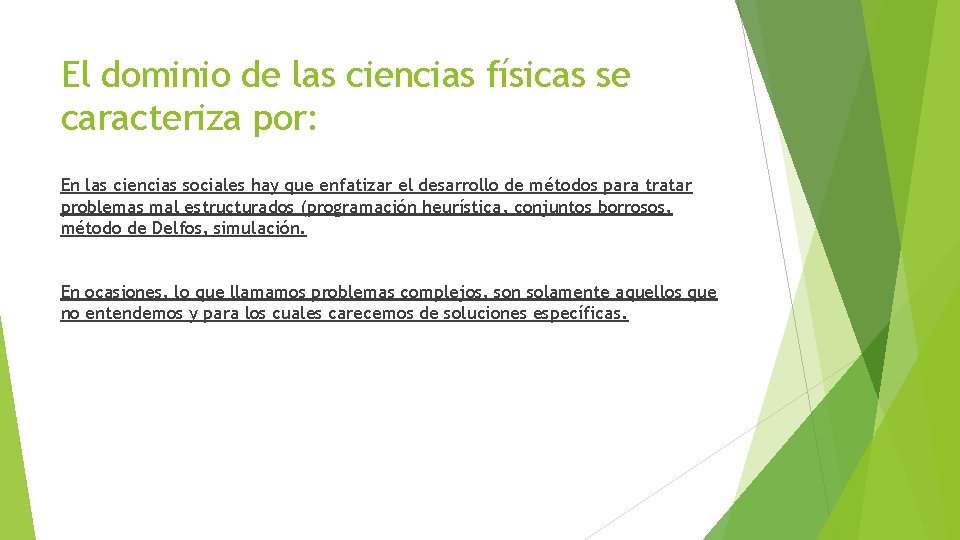 El dominio de las ciencias físicas se caracteriza por:

En las ciencias sociales hay que enfatizar el desarrollo de métodos para tratar problemas mal estructurados (programación heurística, conjuntos borrosos, método de Delfos, simulación.

En ocasiones, lo que llamamos problemas complejos, son solamente aquellos que no entendemos y para los cuales carecemos de soluciones específicas.